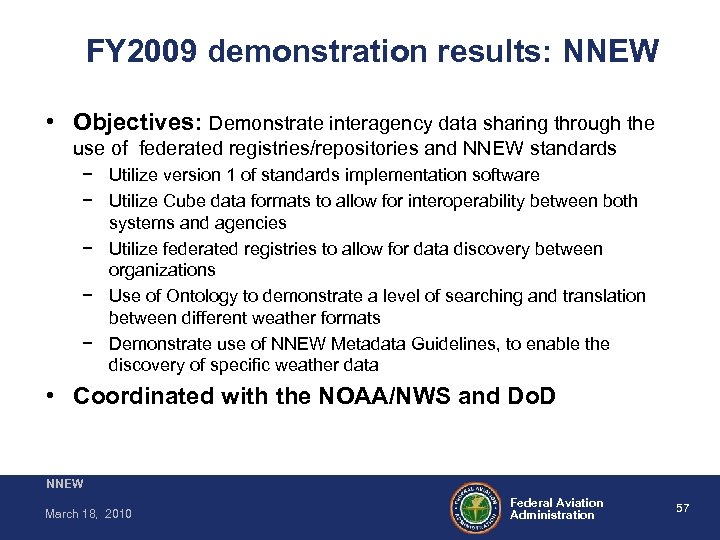 FY2009 demonstration results: NNEW

• Objectives: Demonstrate interagency data sharing through the use of federated registries/repositories and NNEW standards
 − Utilize version 1 of standards implementation software
 − Utilize Cube data formats to allow for interoperability between both systems and agencies
 − Utilize federated registries to allow for data discovery between organizations
 − Use of Ontology to demonstrate a level of searching and translation between different weather formats
 − Demonstrate use of NNEW Metadata Guidelines, to enable the discovery of specific weather data

• Coordinated with the NOAA/NWS and DoD

NNEW
March 18, 2010

FEDERAL AVIATION ADMINISTRATION

Federal Aviation Administration

57